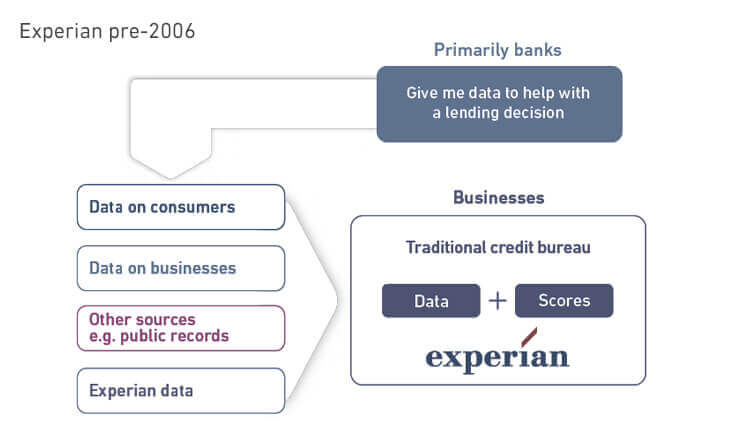 Experian pre-2006

Primarily banks

Give me data to help with a lending decision

Data on consumers

Data on businesses

Other sources
e.g. public records

Experian data

Businesses

Traditional credit bureau

Data + Scores

experian